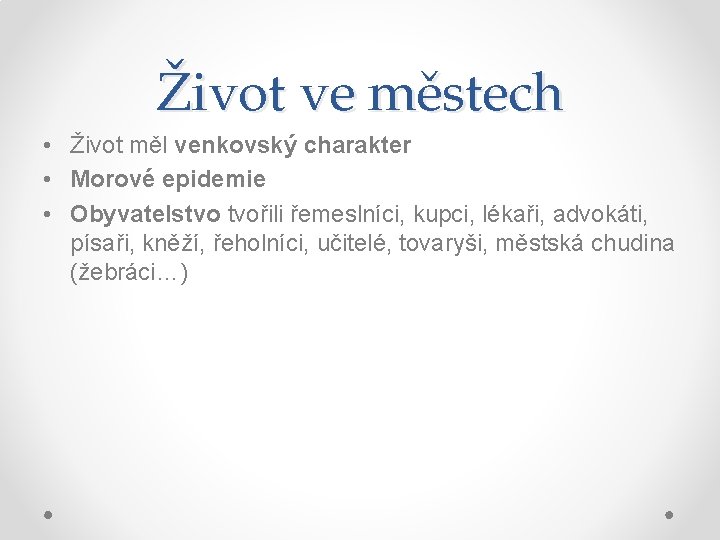 Život ve městech

• Život měl venkovský charakter
• Morové epidemie
• Obyvatelstvo tvořili řemeslníci, kupci, lékaři, advokáti, písaři, kněží, řeholníci, učitelé, tovaryši, městská chudina (žebráci…)